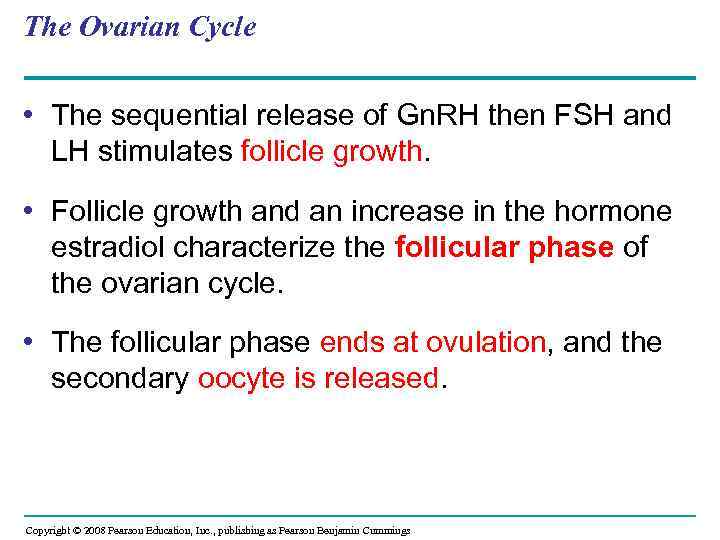 The Ovarian Cycle

• The sequential release of GnRH then FSH and LH stimulates follicle growth.

• Follicle growth and an increase in the hormone estradiol characterize the follicular phase of the ovarian cycle.

• The follicular phase ends at ovulation, and the secondary oocyte is released.

Copyright © 2008 Pearson Education, Inc., publishing as Pearson Benjamin Cummings